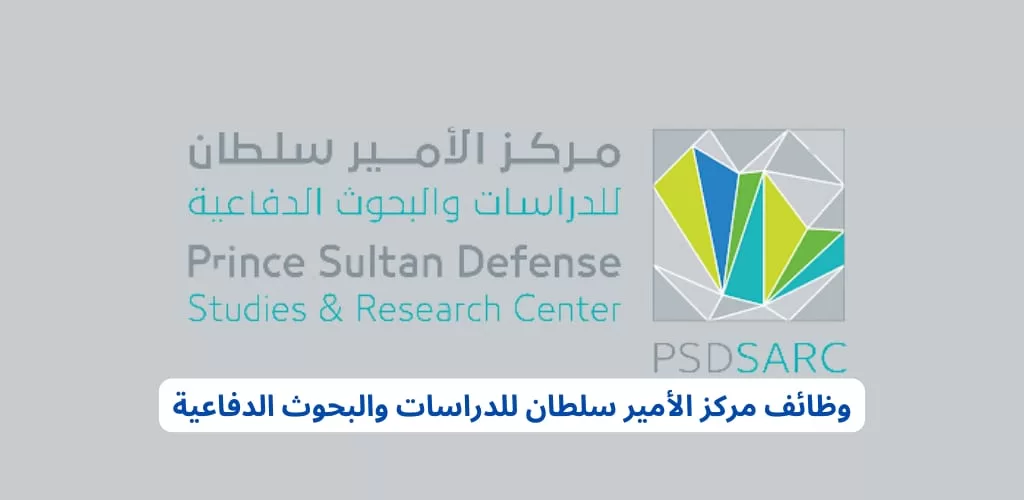 مركز الأمير سلطان
للدراسات والبحوث الدفاعية
Prince Sultan Defense
Studies & Research Center

PSDSARC

وظائف مركز الأمير سلطان للدراسات والبحوث الدفاعية